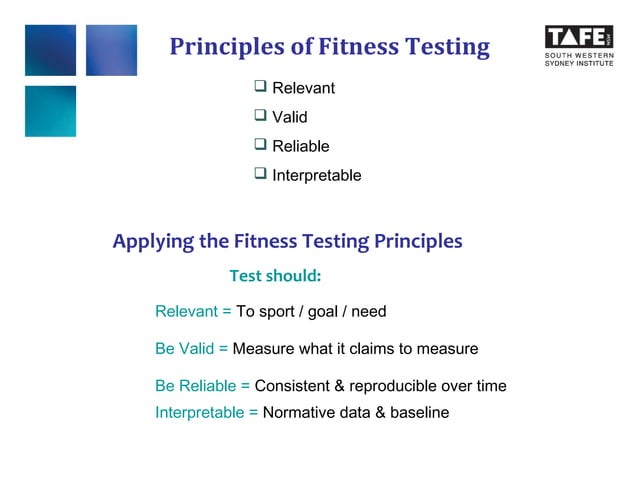 Principles of Fitness Testing

TAFE NSW
SOUTH WESTERN
SYDNEY INSTITUTE

❑ Relevant
❑ Valid
❑ Reliable
❑ Interpretable

Applying the Fitness Testing Principles

Test should:

Relevant = To sport / goal / need

Be Valid = Measure what it claims to measure

Be Reliable = Consistent & reproducible over time

Interpretable = Normative data & baseline